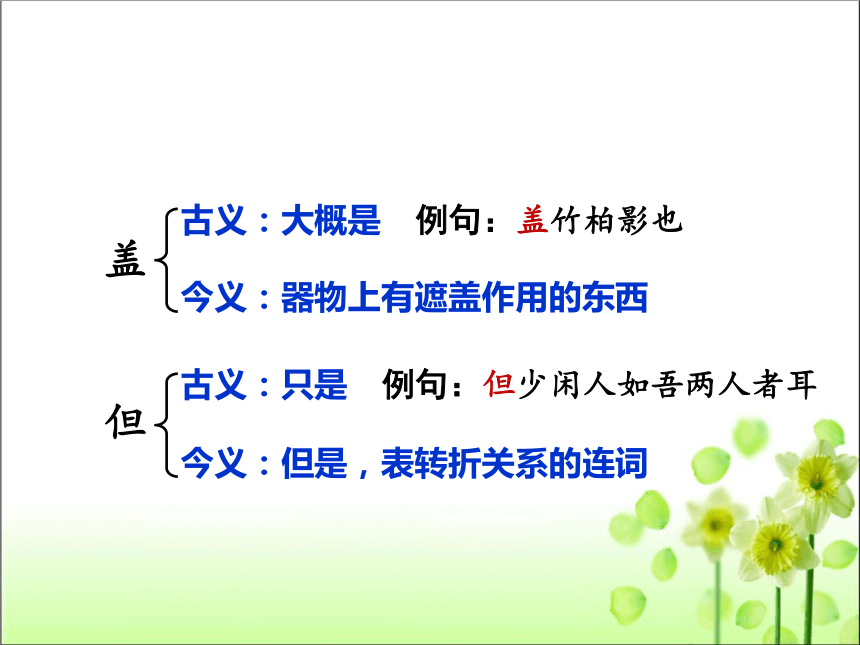 盖
古义：大概是 例句：盖竹柏影也
今义：器物上有遮盖作用的东西

但
古义：只是 例句：但少闲人如吾两人者耳
今义：但是，表转折关系的连词